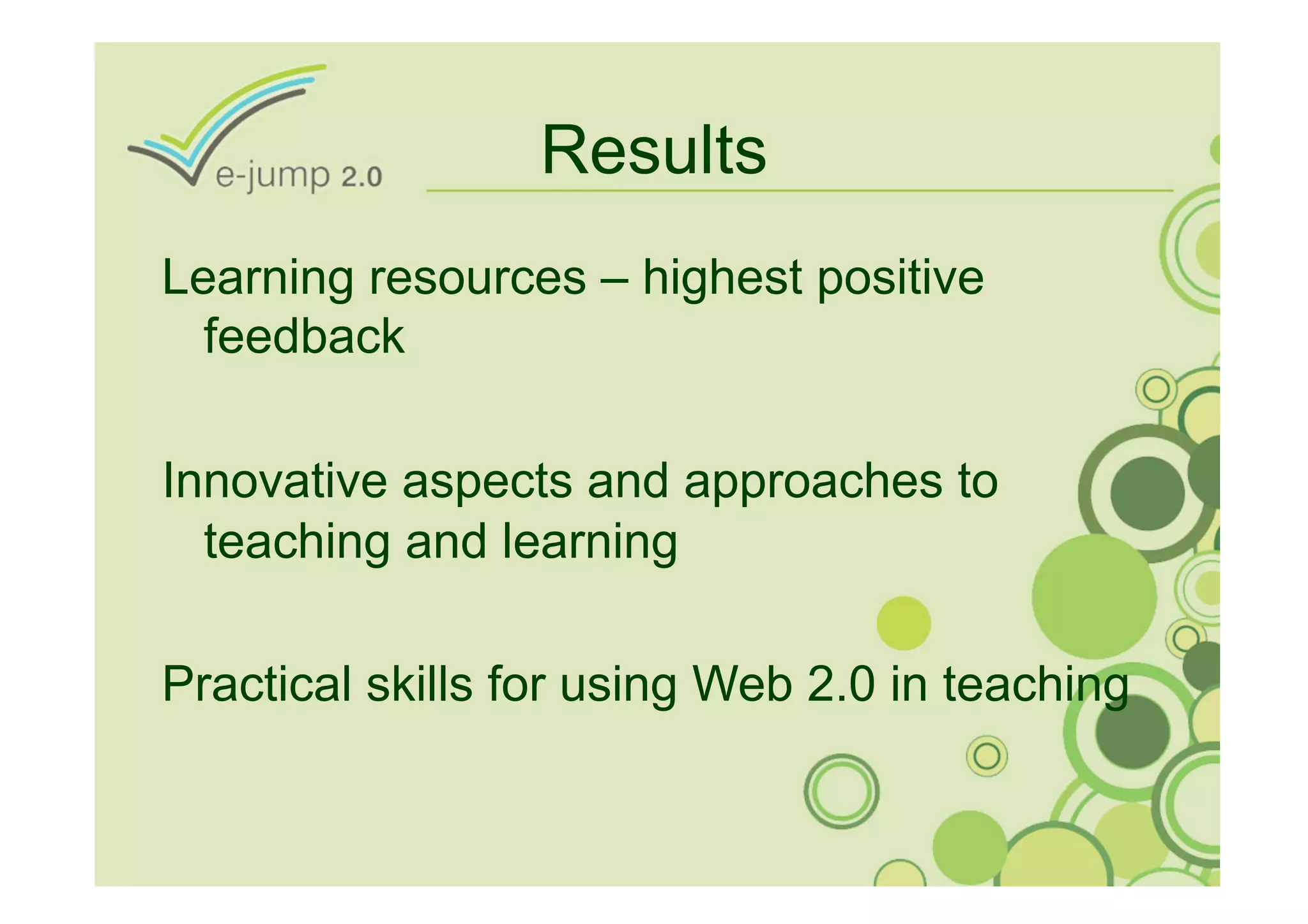 e-jump 2.0

Results

Learning resources – highest positive feedback

Innovative aspects and approaches to teaching and learning

Practical skills for using Web 2.0 in teaching